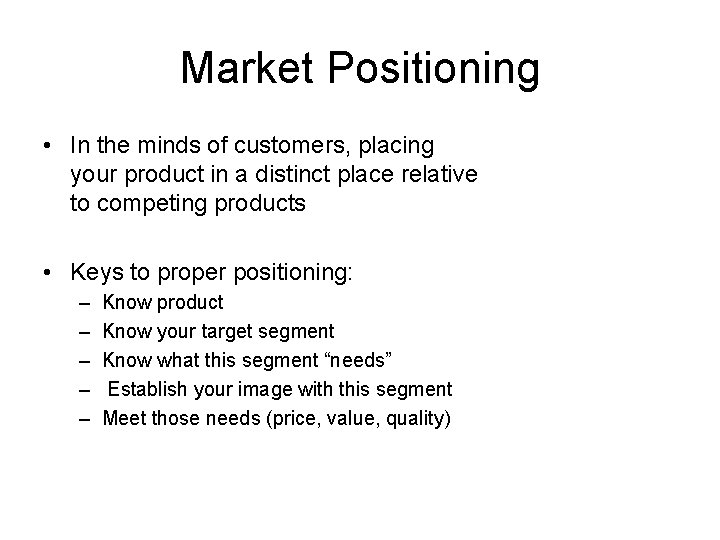 Market Positioning

• In the minds of customers, placing your product in a distinct place relative to competing products

• Keys to proper positioning:
  – Know product
  – Know your target segment
  – Know what this segment “needs”
  – Establish your image with this segment
  – Meet those needs (price, value, quality)